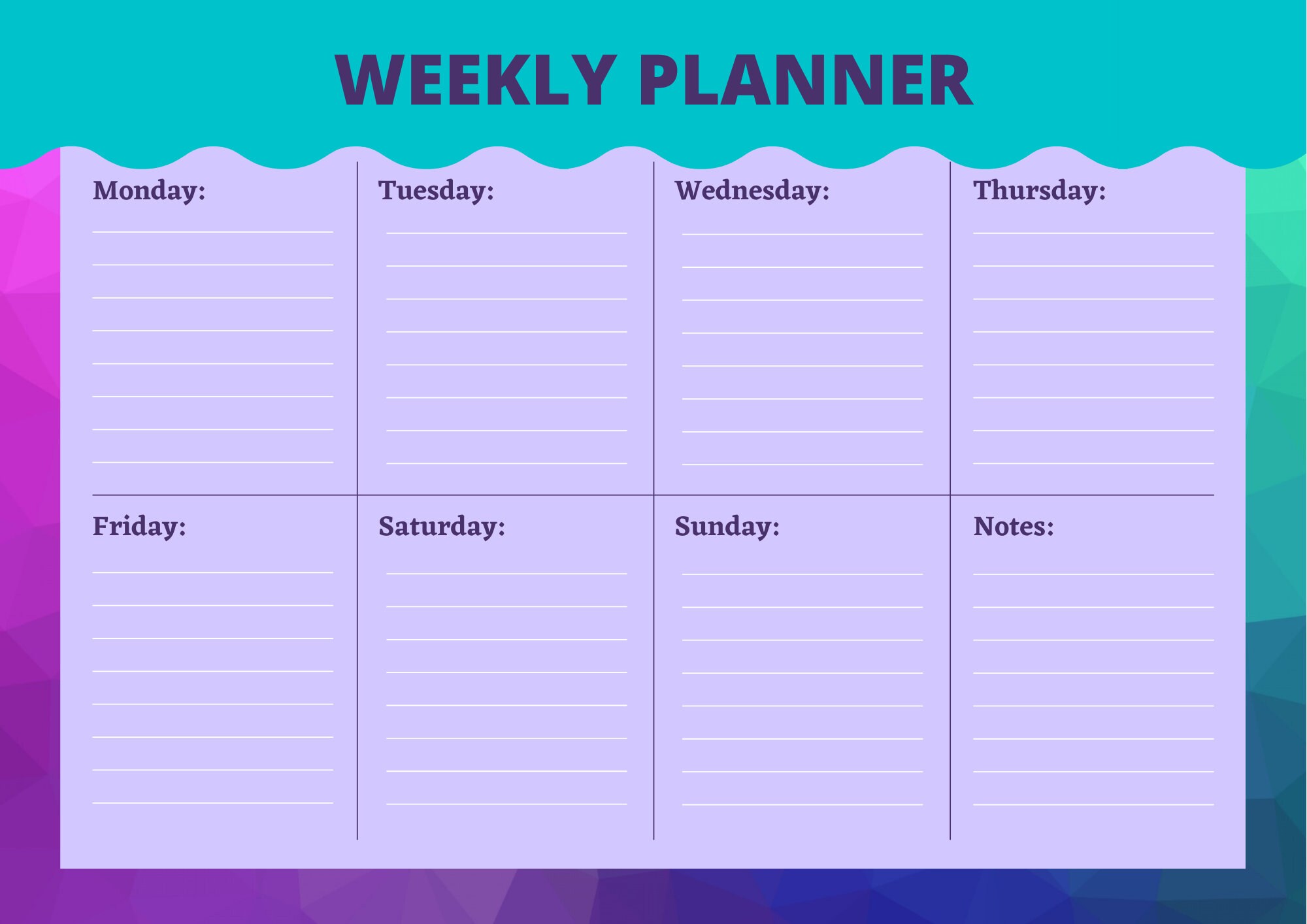 WEEKLY PLANNER

Monday:

Tuesday:

Wednesday:

Thursday:

Friday:

Saturday:

Sunday:

Notes: